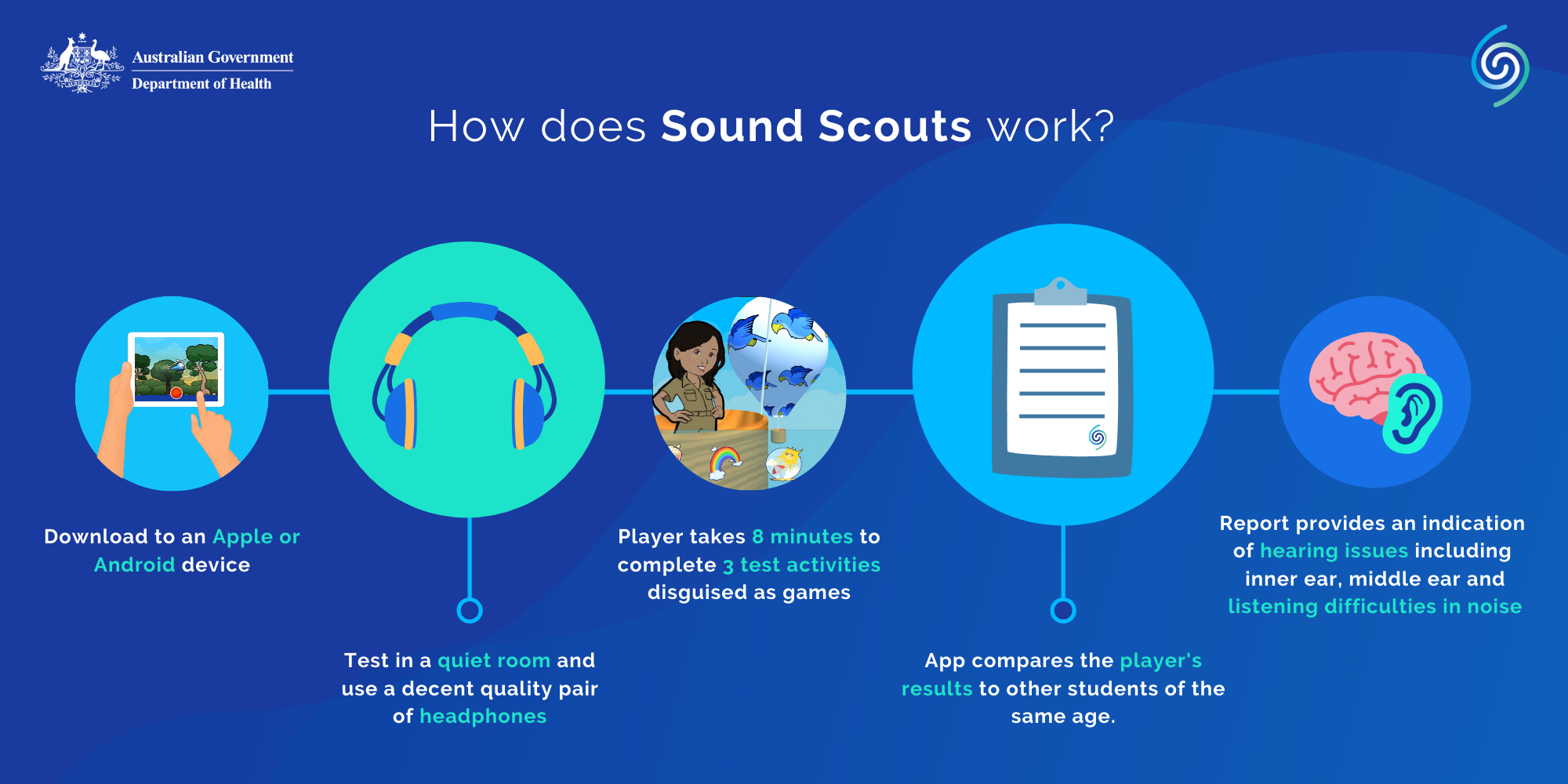 Australian Government
Department of Health

How does Sound Scouts work?

Download to an Apple or Android device

Test in a quiet room and use a decent quality pair of headphones

Player takes 8 minutes to complete 3 test activities disguised as games

App compares the player's results to other students of the same age.

Report provides an indication of hearing issues including inner ear, middle ear and listening difficulties in noise